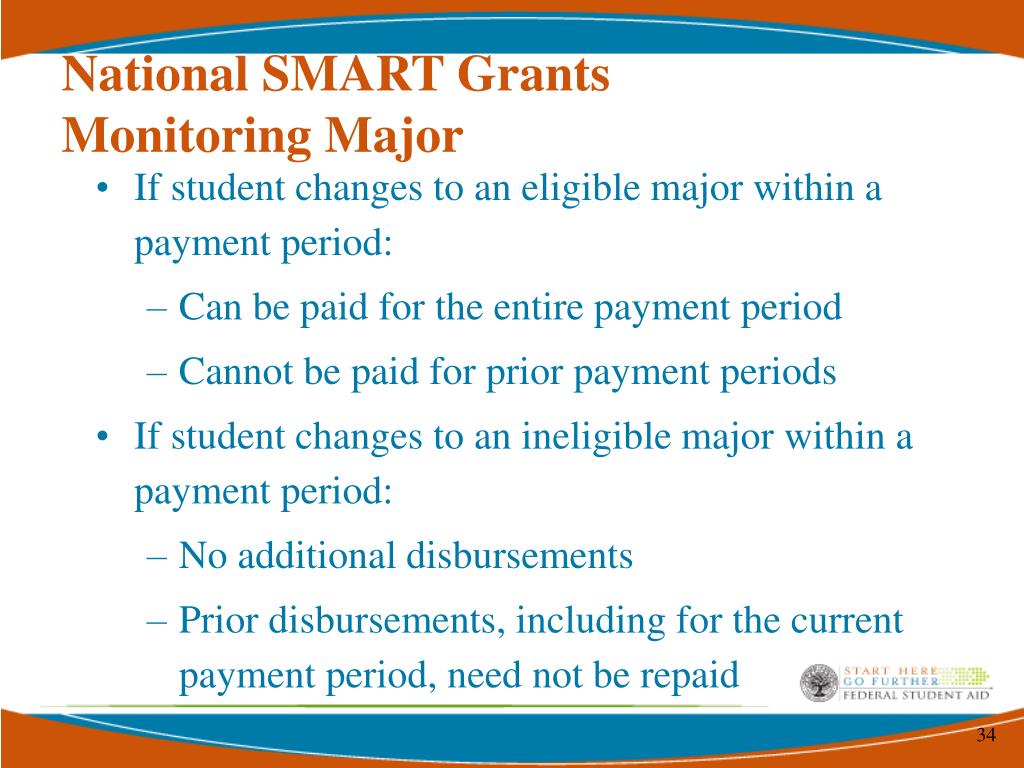 National SMART Grants
Monitoring Major

• If student changes to an eligible major within a payment period:
  – Can be paid for the entire payment period
  – Cannot be paid for prior payment periods
• If student changes to an ineligible major within a payment period:
  – No additional disbursements
  – Prior disbursements, including for the current payment period, need not be repaid

START HERE
GO FURTHER
FEDERAL STUDENT AID

34